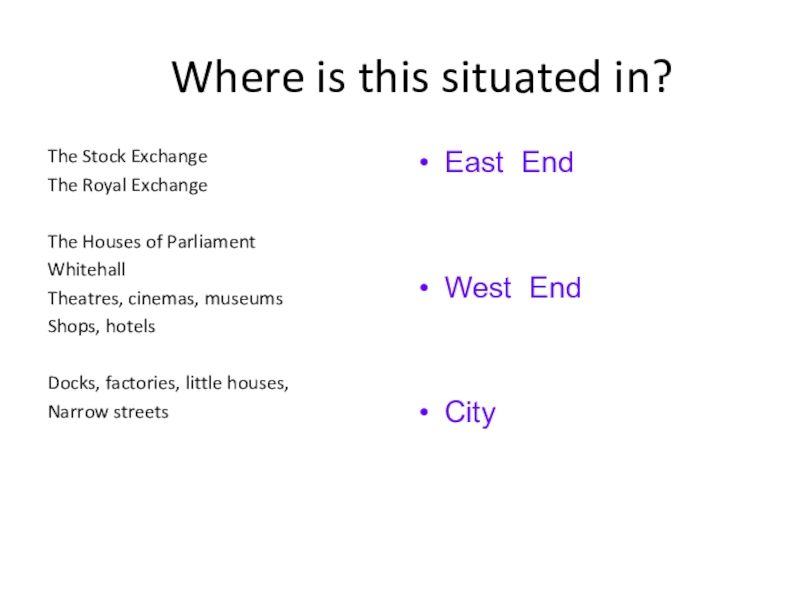 Where is this situated in?

The Stock Exchange
The Royal Exchange

The Houses of Parliament
Whitehall
Theatres, cinemas, museums
Shops, hotels

Docks, factories, little houses,
Narrow streets

• East End

• West End

• City